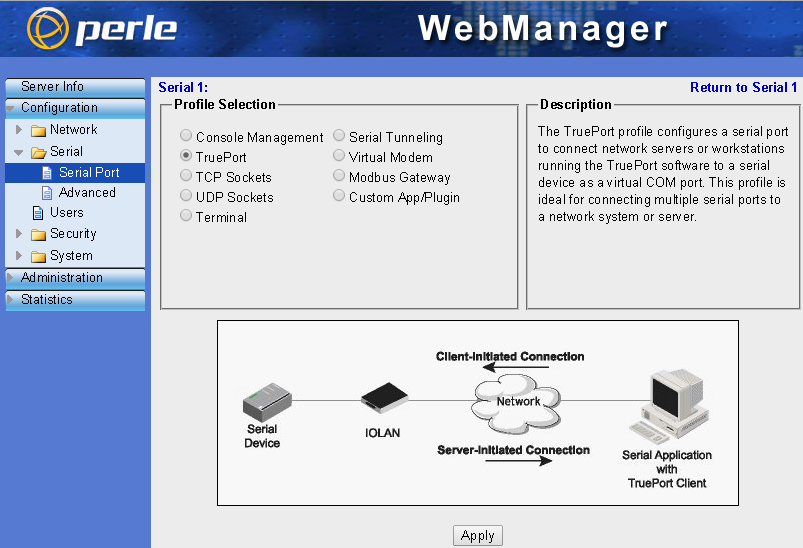 perle

WebManager

Server Info
Configuration
Network
Serial
Serial Port
Advanced
Users
Security
System
Administration
Statistics

Serial 1:

Return to Serial 1

Profile Selection

Console Management
TruePort
TCP Sockets
UDP Sockets
Terminal
Serial Tunneling
Virtual Modem
Modbus Gateway
Custom App/Plugin

Description

The TruePort profile configures a serial port to connect network servers or workstations running the TruePort software to a serial device as a virtual COM port. This profile is ideal for connecting multiple serial ports to a network system or server.

Client-Initiated Connection

Serial Device

IOLAN

Network

Server-Initiated Connection

Serial Application with TruePort Client

Apply